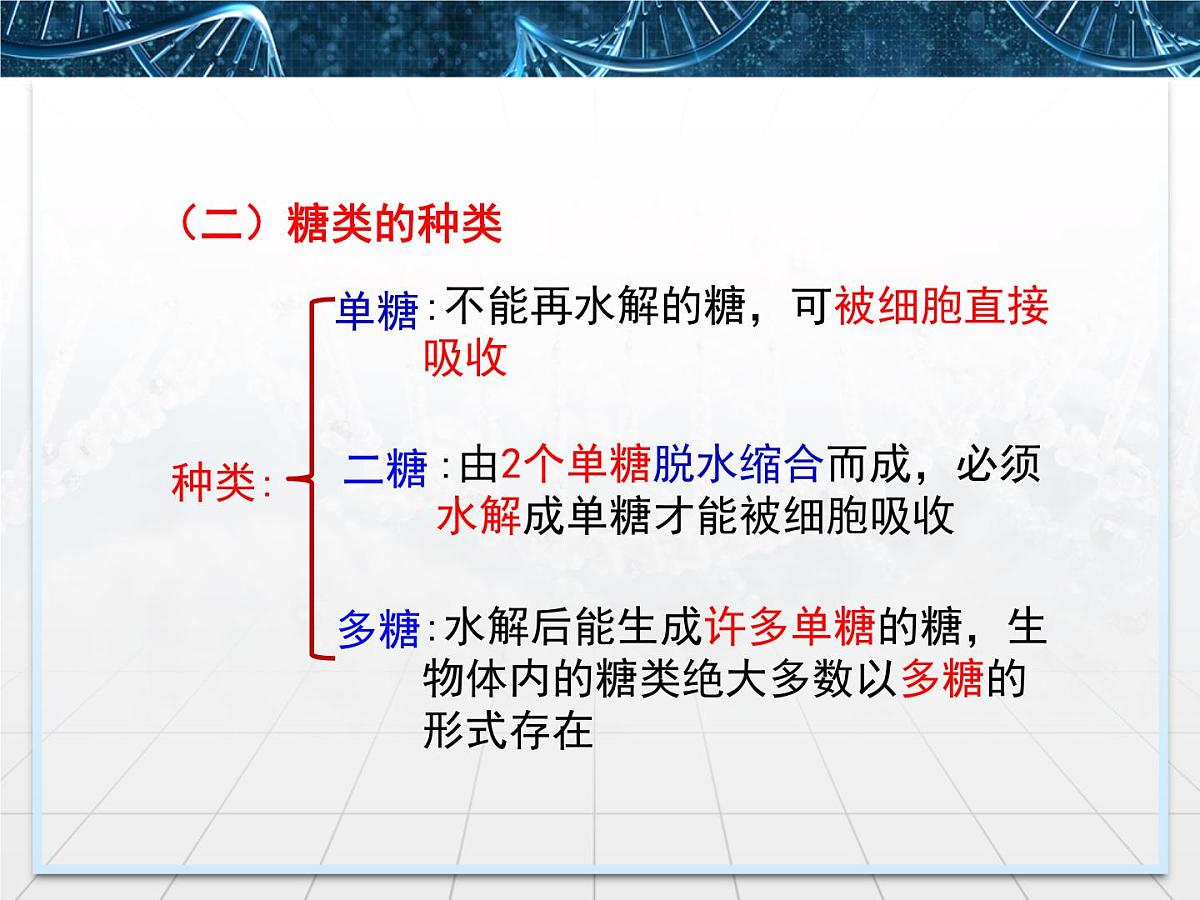 （二）糖类的种类

种类:

单糖:不能再水解的糖，可被细胞直接吸收

二糖:由2个单糖脱水缩合而成，必须水解成单糖才能被细胞吸收

多糖:水解后能生成许多单糖的糖，生物体内的糖类绝大多数以多糖的形式存在